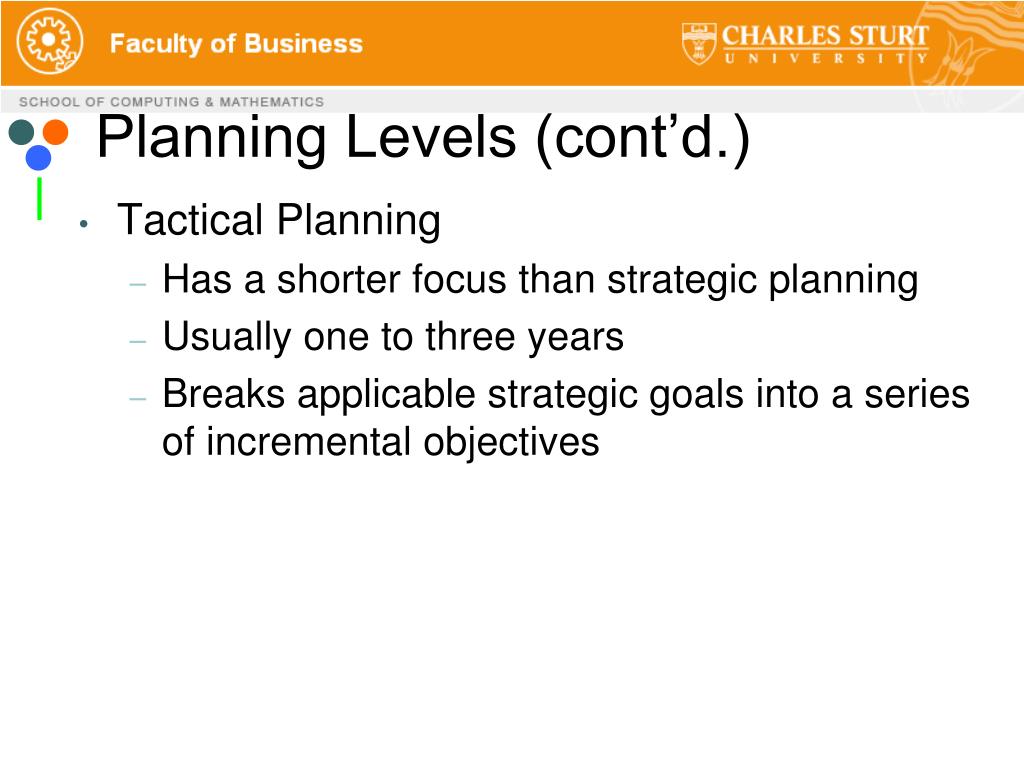 Faculty of Business

CHARLES STURT UNIVERSITY

SCHOOL OF COMPUTING & MATHEMATICS

Planning Levels (cont’d.)

• Tactical Planning
– Has a shorter focus than strategic planning
– Usually one to three years
– Breaks applicable strategic goals into a series of incremental objectives